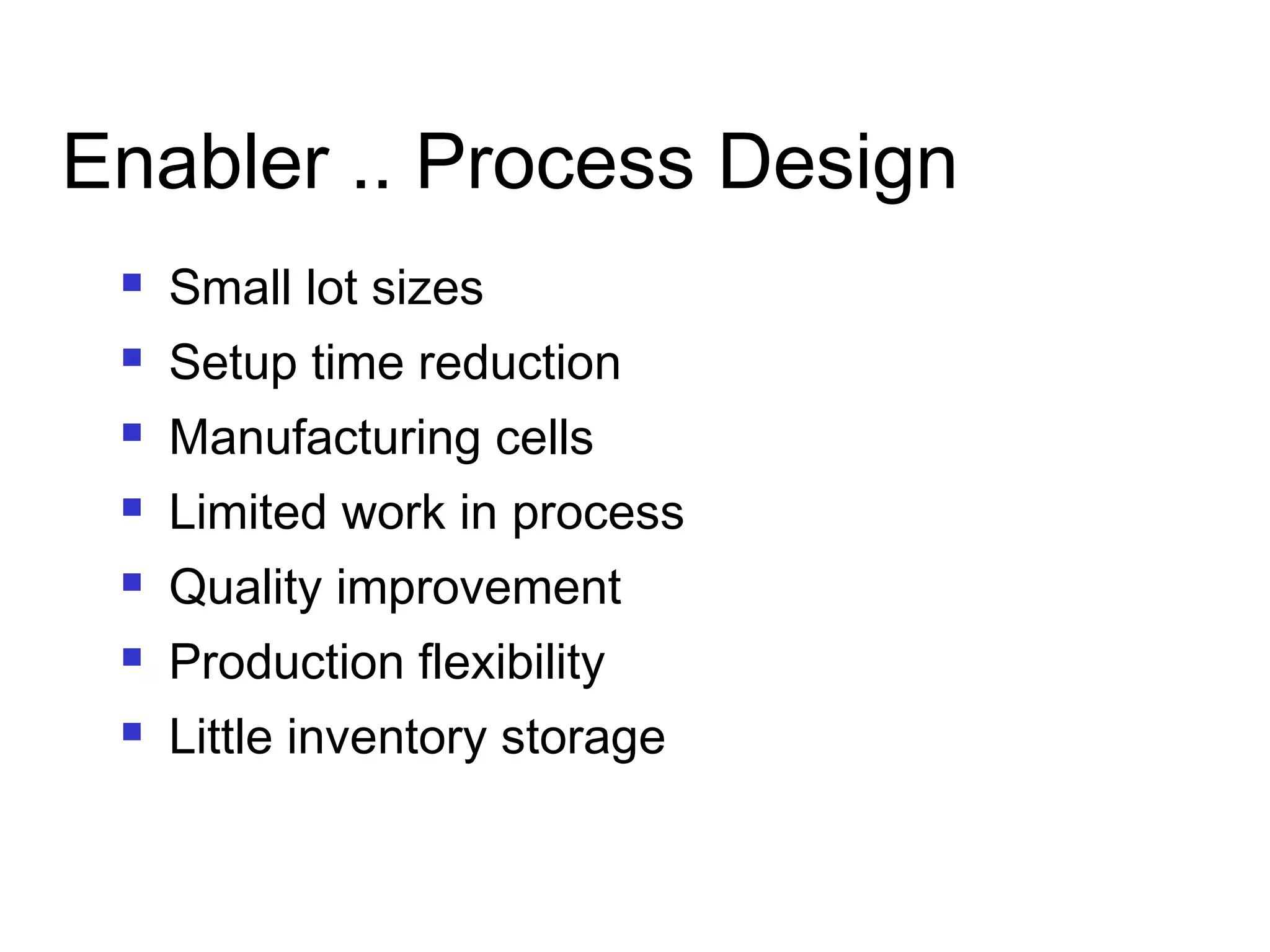 Enabler .. Process Design

- Small lot sizes
- Setup time reduction
- Manufacturing cells
- Limited work in process
- Quality improvement
- Production flexibility
- Little inventory storage